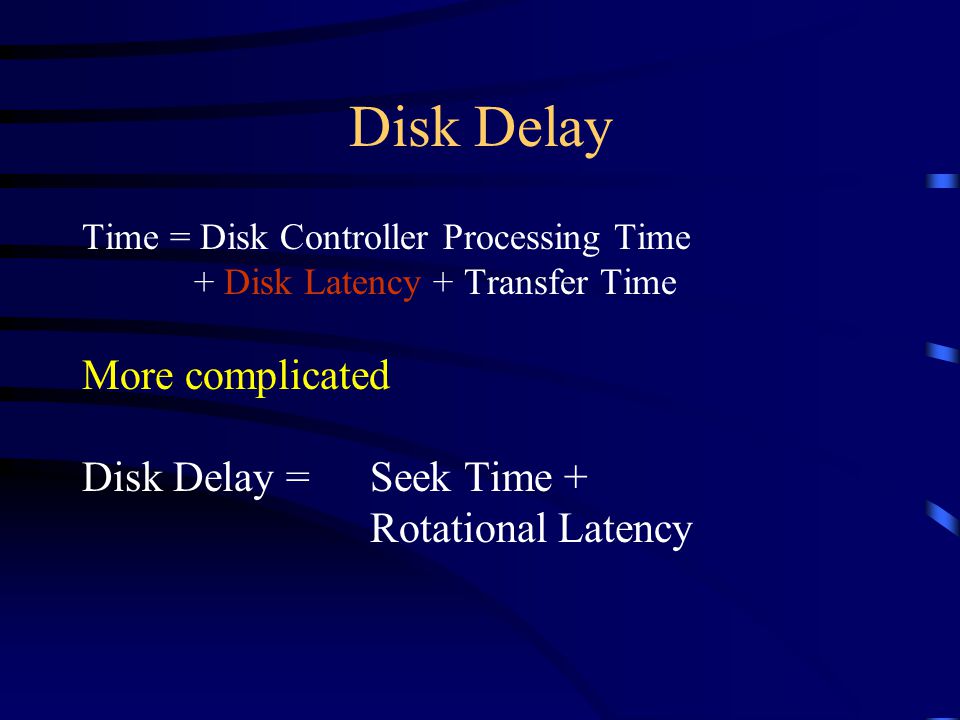 Disk Delay

Time = Disk Controller Processing Time
+ Disk Latency + Transfer Time

More complicated

Disk Delay = Seek Time +
Rotational Latency